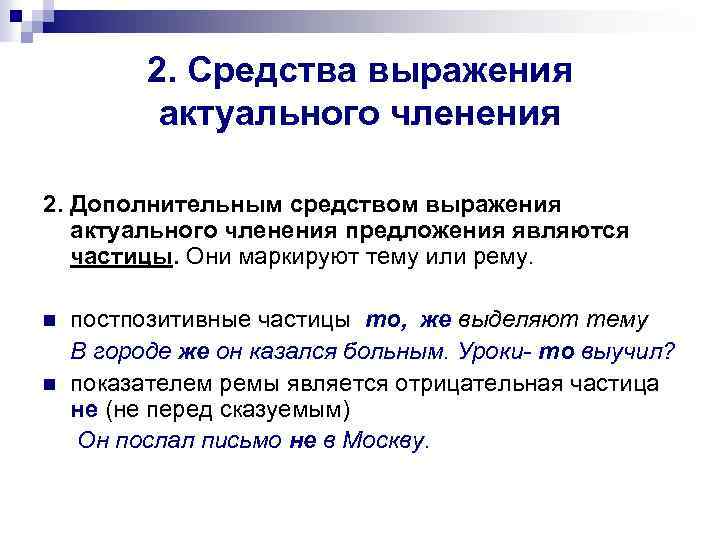 2. Средства выражения актуального членения

2. Дополнительным средством выражения актуального членения предложения являются частицы. Они маркируют тему или рему.

постпозитивные частицы то, же выделяют тему

В городе же он казался больным. Уроки- то выучил?

показателем ремы является отрицательная частица не (не перед сказуемым)

Он послал письмо не в Москву.